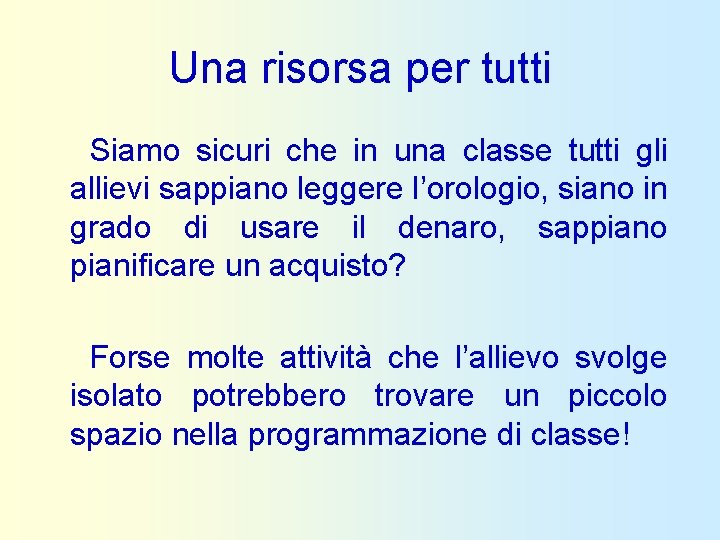 Una risorsa per tutti

Siamo sicuri che in una classe tutti gli allievi sappiano leggere l’orologio, siano in grado di usare il denaro, sappiano pianificare un acquisto?

Forse molte attività che l’allievo svolge isolato potrebbero trovare un piccolo spazio nella programmazione di classe!